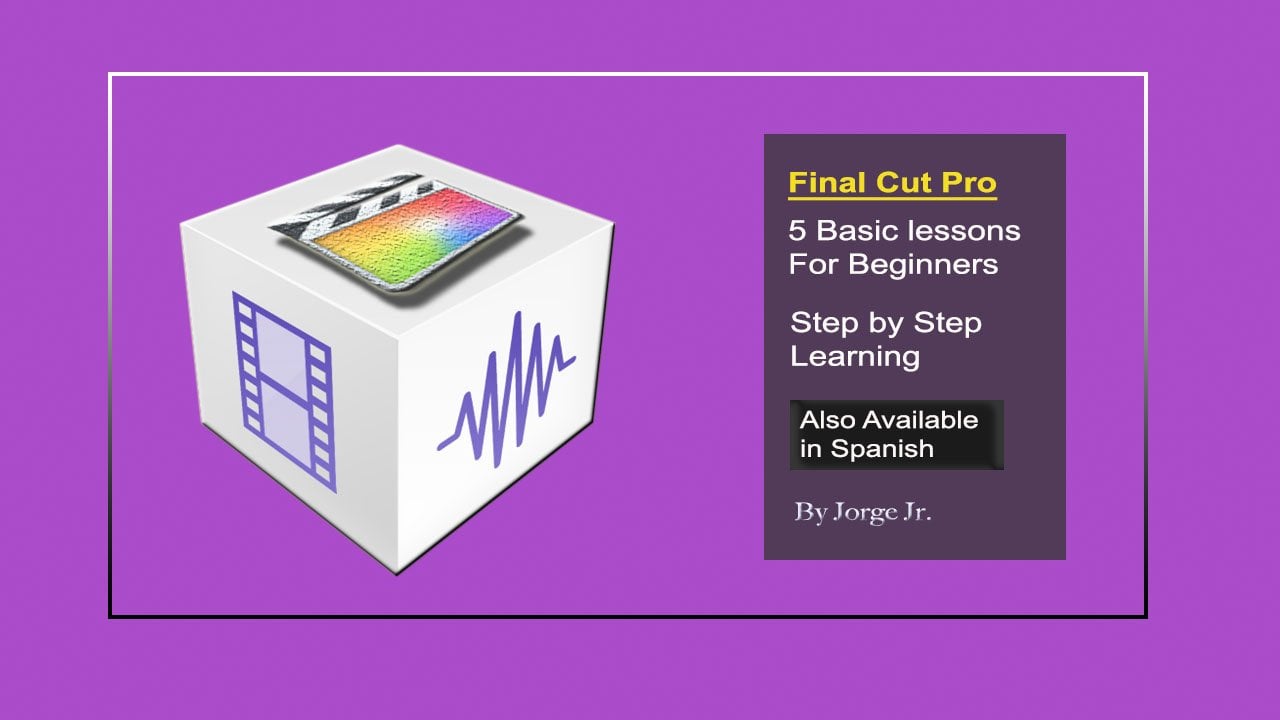 Final Cut Pro

5 Basic lessons For Beginners

Step by Step Learning

Also Available in Spanish

By Jorge Jr.